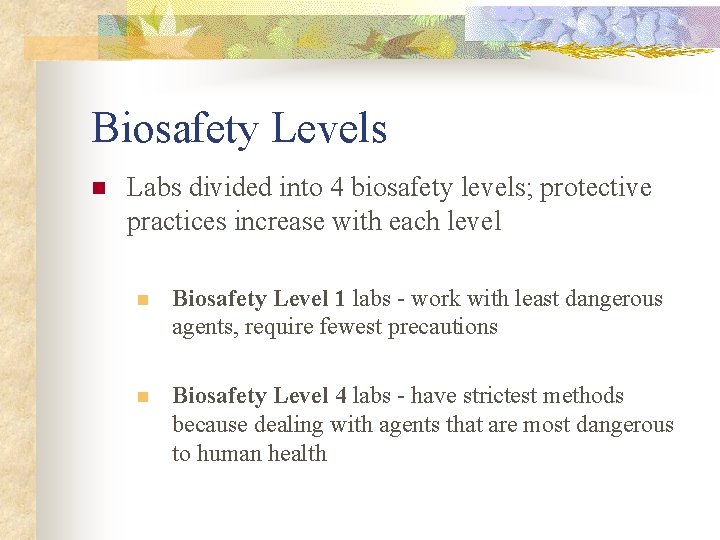 Biosafety Levels

Labs divided into 4 biosafety levels; protective practices increase with each level

Biosafety Level 1 labs - work with least dangerous agents, require fewest precautions

Biosafety Level 4 labs - have strictest methods because dealing with agents that are most dangerous to human health